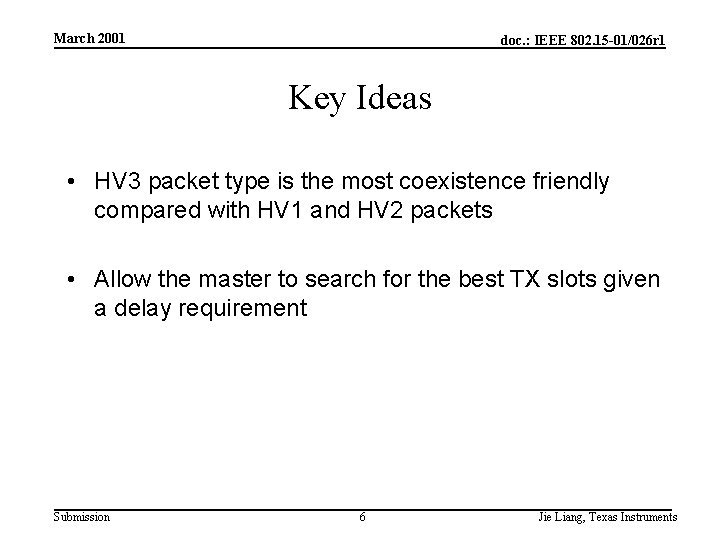 March 2001

doc.: IEEE 802.15-01/026r1

Key Ideas

• HV3 packet type is the most coexistence friendly compared with HV1 and HV2 packets

• Allow the master to search for the best TX slots given a delay requirement

Submission

6

Jie Liang, Texas Instruments